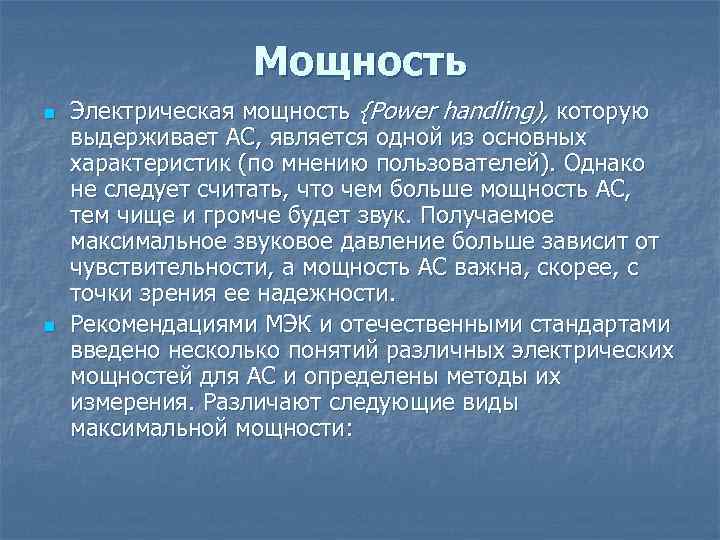 Мощность

Электрическая мощность {Power handling), которую выдерживает АС, является одной из основных характеристик (по мнению пользователей). Однако не следует считать, что чем больше мощность АС, тем чище и громче будет звук. Получаемое максимальное звуковое давление больше зависит от чувствительности, а мощность АС важна, скорее, с точки зрения ее надежности.

Рекомендациями МЭК и отечественными стандартами введено несколько понятий различных электрических мощностей для АС и определены методы их измерения. Различают следующие виды максимальной мощности: